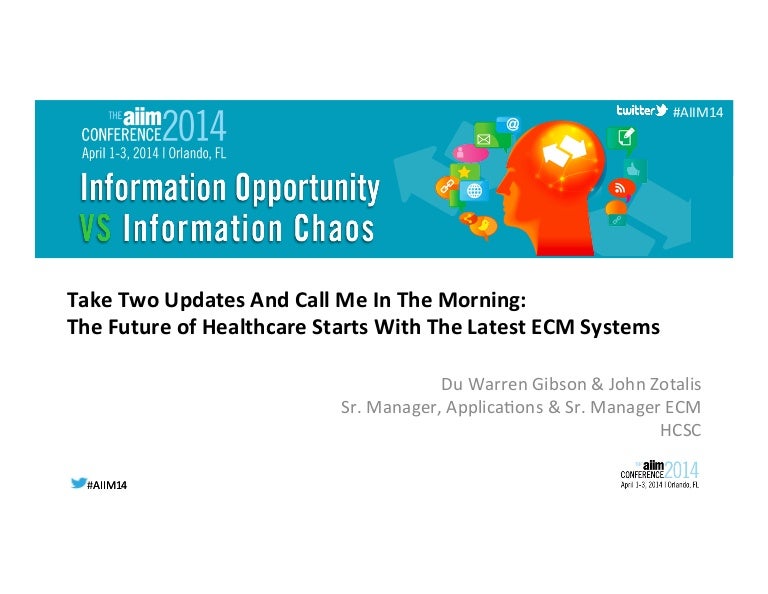 THE aiim CONFERENCE 2014
April 1-3, 2014 | Orlando, FL

twitter #AIIM14

Information Opportunity
VS Information Chaos

Take Two Updates And Call Me In The Morning:
The Future of Healthcare Starts With The Latest ECM Systems

Du Warren Gibson & John Zotalis
Sr. Manager, Applications & Sr. Manager ECM
HCSC

#AIIM14

THE aiim CONFERENCE 2014
April 1-3, 2014 | Orlando, FL